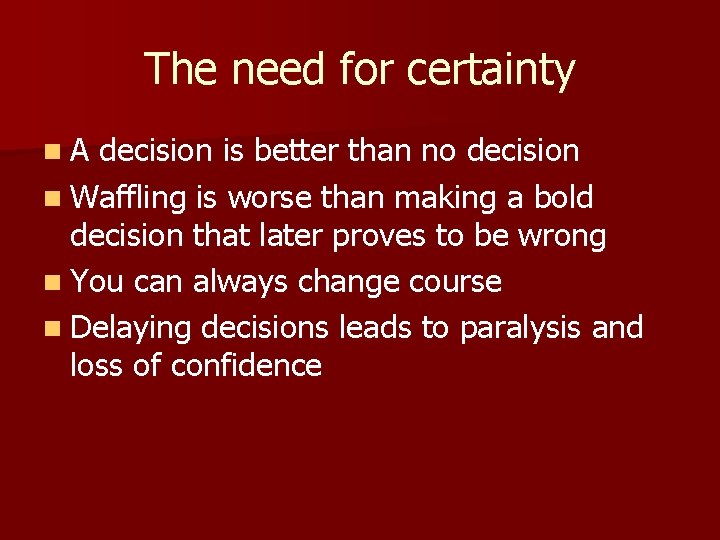 The need for certainty

- A decision is better than no decision
- Waffling is worse than making a bold decision that later proves to be wrong
- You can always change course
- Delaying decisions leads to paralysis and loss of confidence